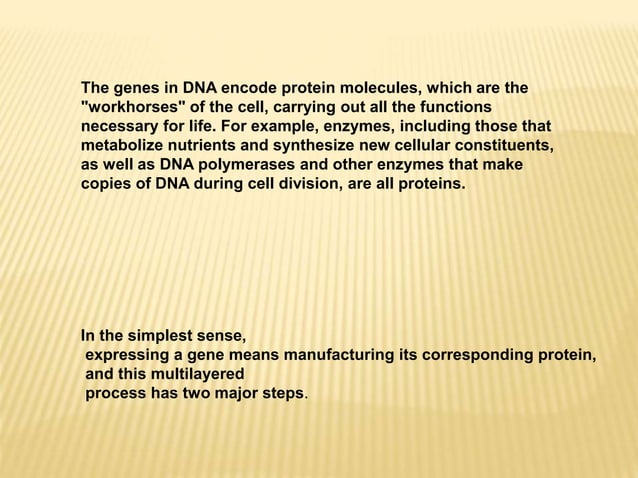 The genes in DNA encode protein molecules, which are the "workhorses" of the cell, carrying out all the functions necessary for life. For example, enzymes, including those that metabolize nutrients and synthesize new cellular constituents, as well as DNA polymerases and other enzymes that make copies of DNA during cell division, are all proteins.

In the simplest sense,
expressing a gene means manufacturing its corresponding protein,
and this multilayered
process has two major steps.